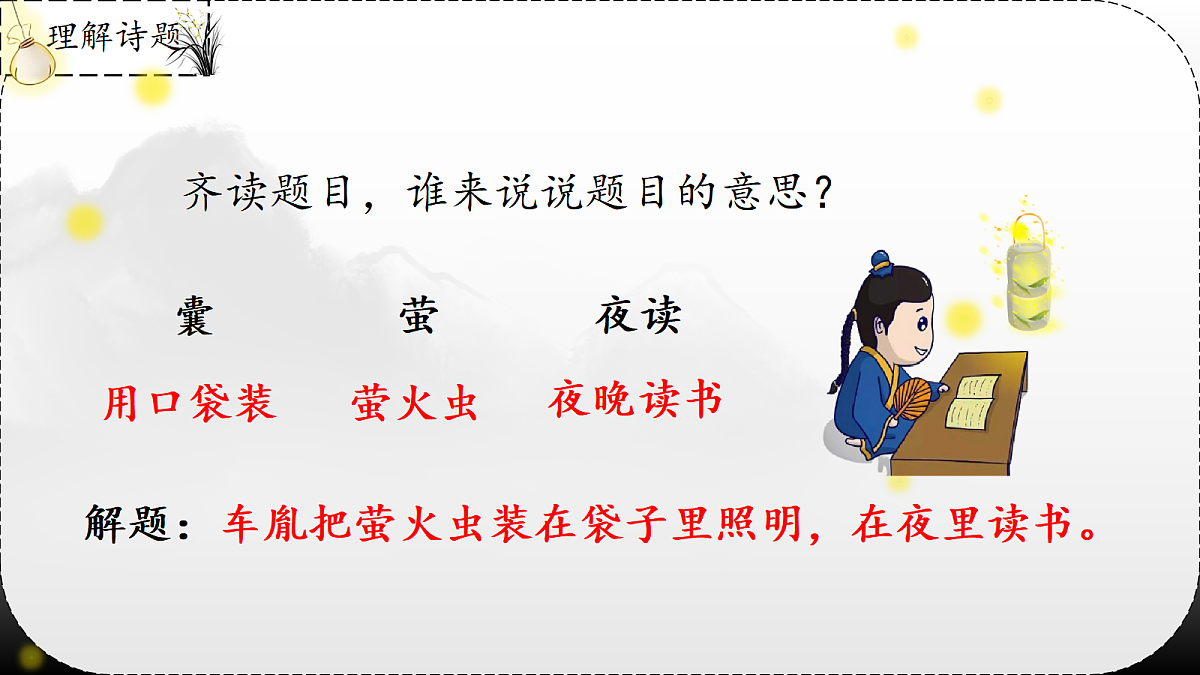 理解诗题

齐读题目，谁来说说题目的意思？

囊　　萤　　夜读

用口袋装　　萤火虫　　夜晚读书

解题：车胤把萤火虫装在袋子里照明，在夜里读书。